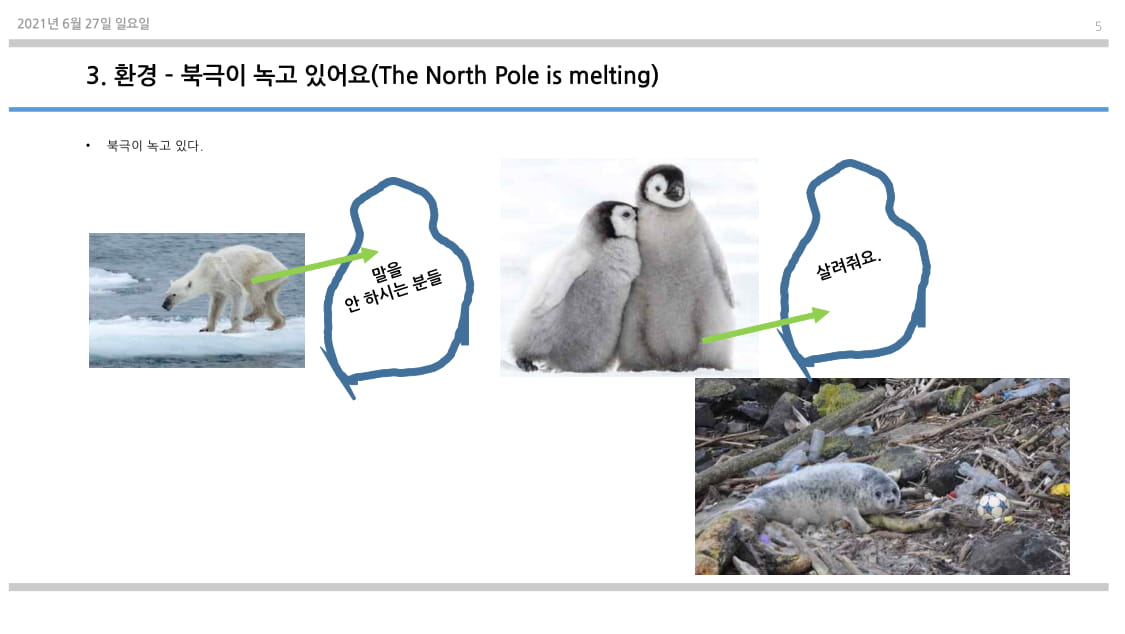 2021년 6월 27일 일요일

5

3. 환경 - 북극이 녹고 있어요(The North Pole is melting)

• 북극이 녹고 있다.

말을
안 하시는 분들

살려줘요.